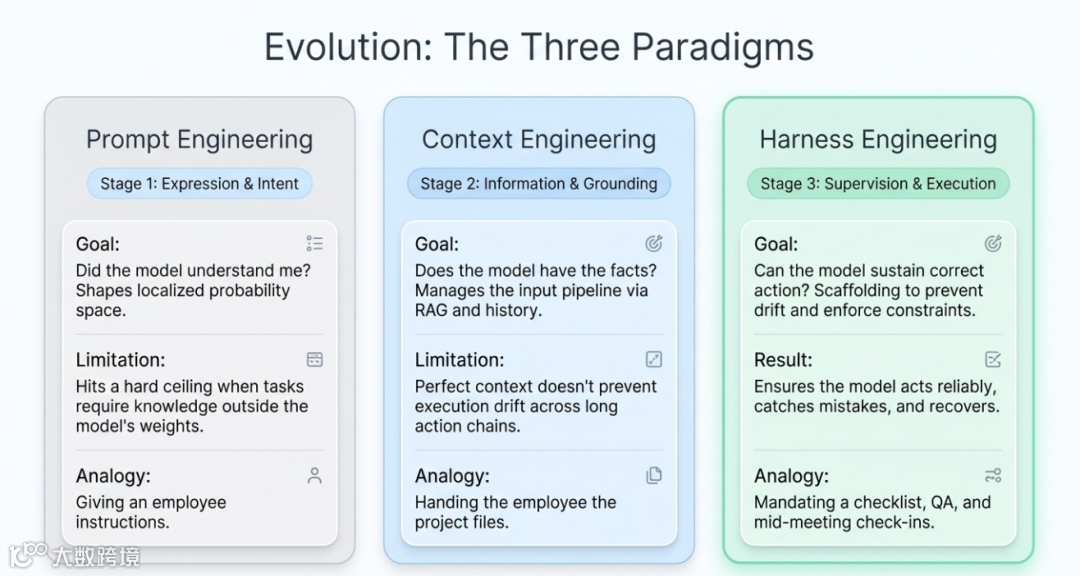 Evolution: The Three Paradigms

Prompt Engineering

Stage 1: Expression & Intent

Goal:
Did the model understand me? Shapes localized probability space.

Limitation:
Hits a hard ceiling when tasks require knowledge outside the model's weights.

Analogy:
Giving an employee instructions.

Context Engineering

Stage 2: Information & Grounding

Goal:
Does the model have the facts? Manages the input pipeline via RAG and history.

Limitation:
Perfect context doesn't prevent execution drift across long action chains.

Analogy:
Handing the employee the project files.

Harness Engineering

Stage 3: Supervision & Execution

Goal:
Can the model sustain correct action? Scaffolding to prevent drift and enforce constraints.

Result:
Ensures the model acts reliably, catches mistakes, and recovers.

Analogy:
Mandating a checklist, QA, and mid-meeting check-ins.

大数跨境